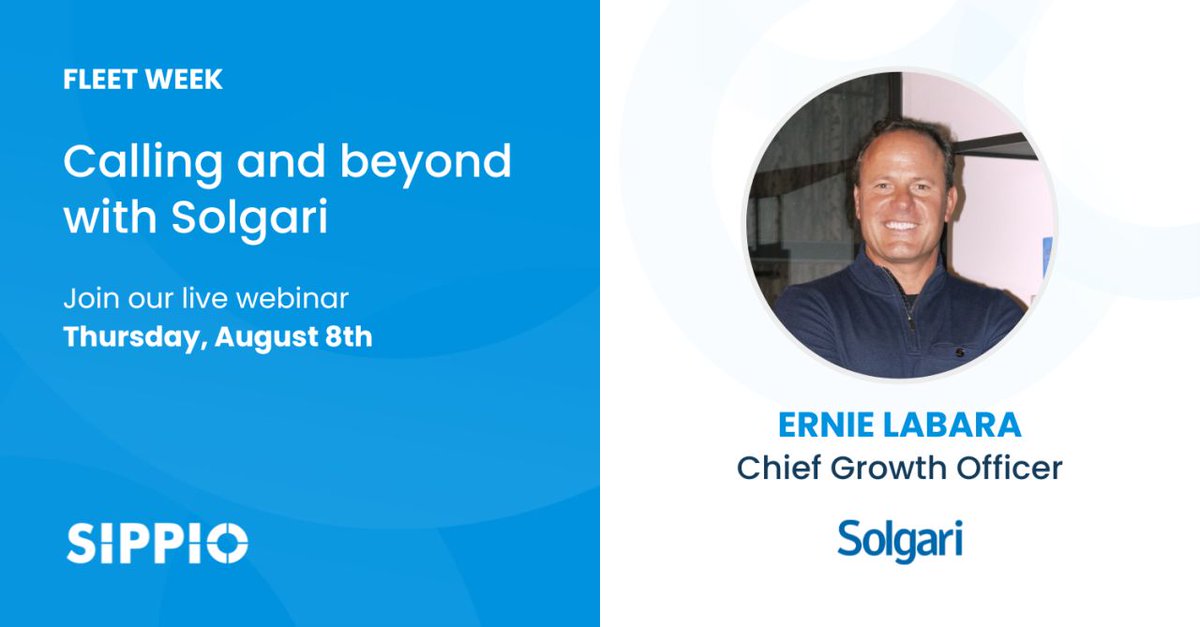 FLEET WEEK

Calling and beyond with Solgari

Join our live webinar
Thursday, August 8th

SIPPIO

ERNIE LABARA
Chief Growth Officer

Solgari